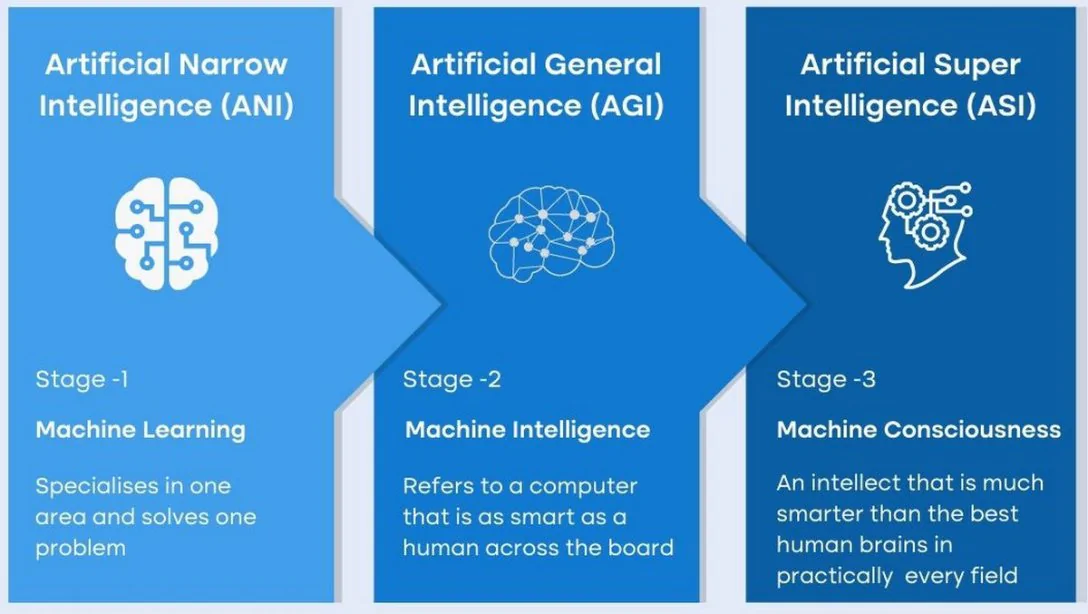 Artificial Narrow Intelligence (ANI)

Stage -1

Machine Learning

Specialises in one area and solves one problem

Artificial General Intelligence (AGI)

Stage -2

Machine Intelligence

Refers to a computer that is as smart as a human across the board

Artificial Super Intelligence (ASI)

Stage -3

Machine Consciousness

An intellect that is much smarter than the best human brains in practically every field